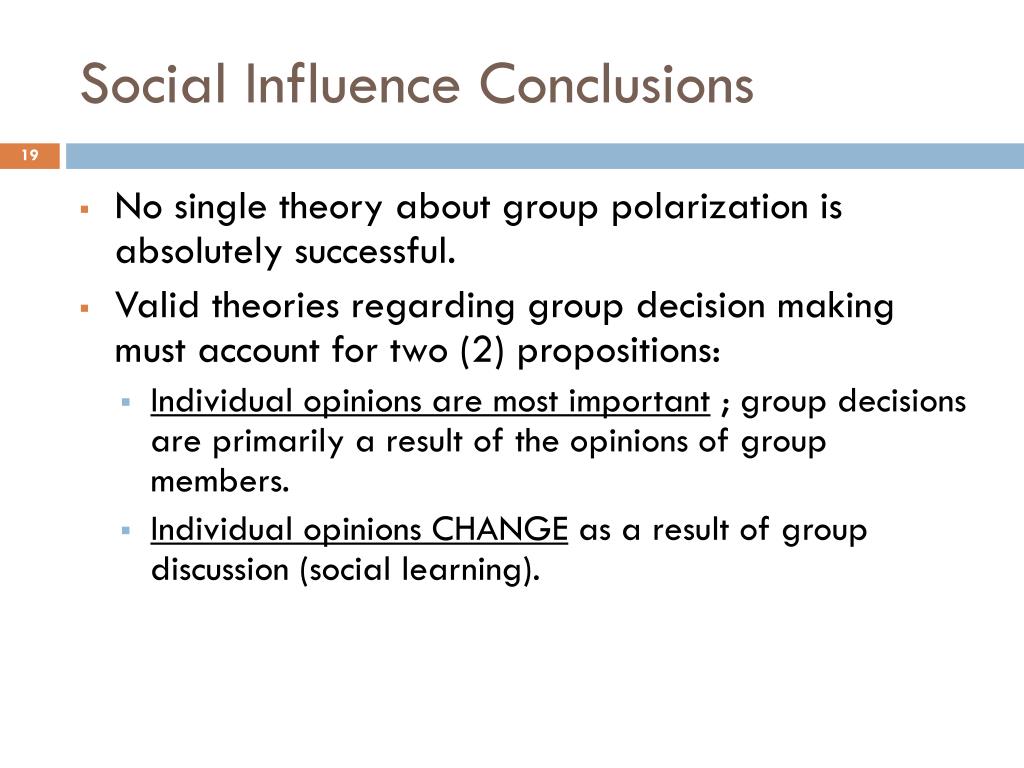 Social Influence Conclusions

19

- No single theory about group polarization is absolutely successful.
- Valid theories regarding group decision making must account for two (2) propositions:
  - Individual opinions are most important ; group decisions are primarily a result of the opinions of group members.
  - Individual opinions CHANGE as a result of group discussion (social learning).